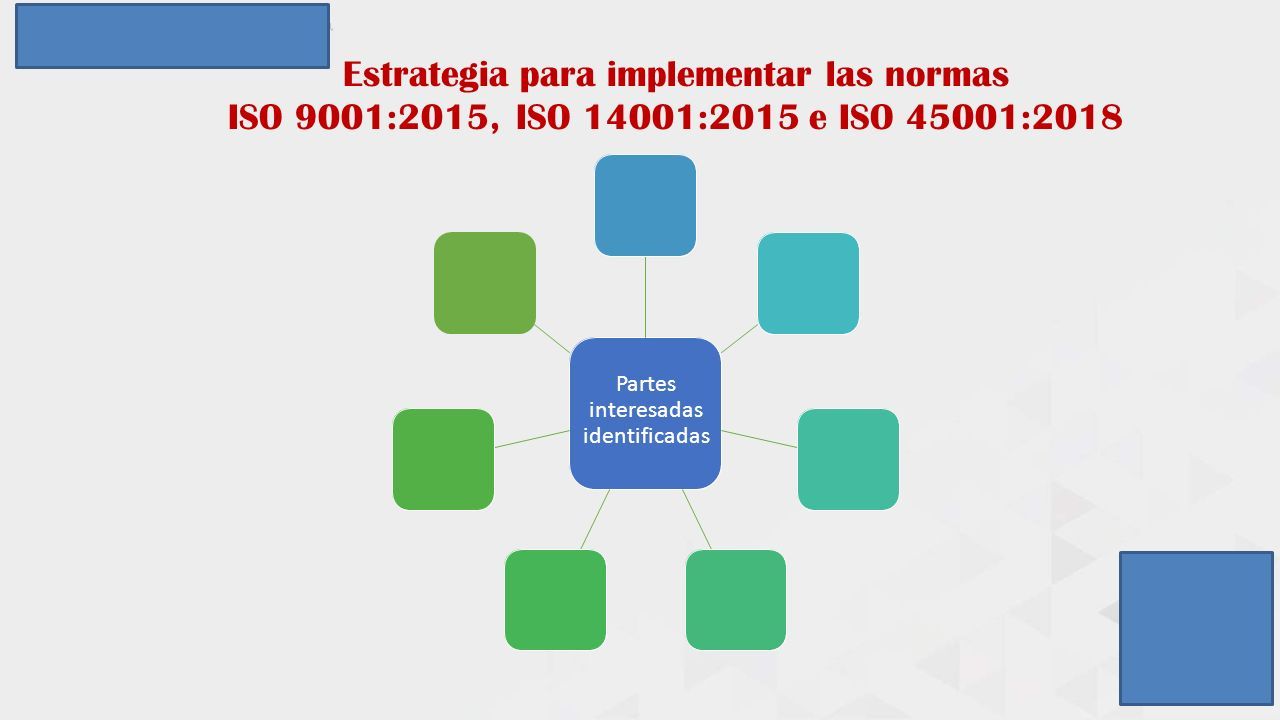 Estrategia para implementar las normas
ISO 9001:2015, ISO 14001:2015 e ISO 45001:2018

Partes interesadas identificadas